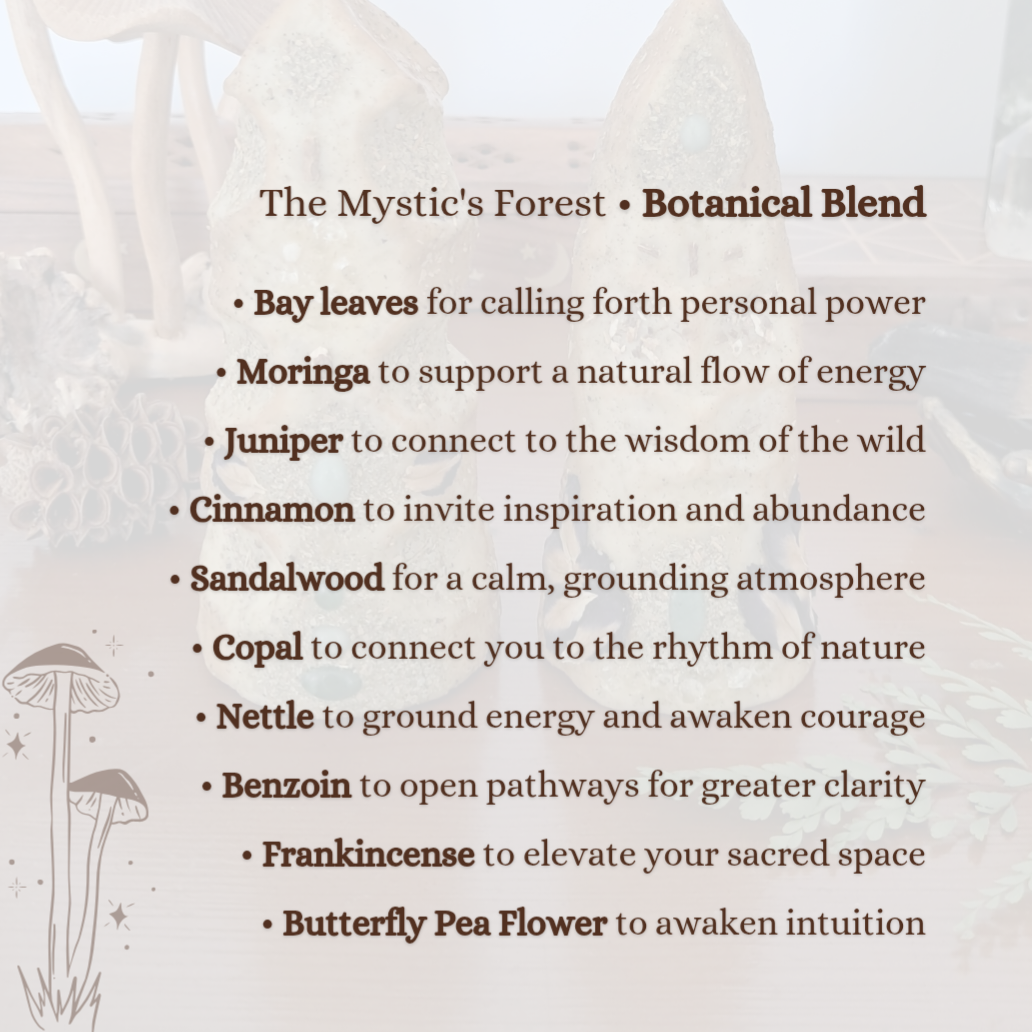 The Mystic's Forest • Botanical Blend

• Bay leaves for calling forth personal power

• Moringa to support a natural flow of energy

• Juniper to connect to the wisdom of the wild

• Cinnamon to invite inspiration and abundance

• Sandalwood for a calm, grounding atmosphere

• Copal to connect you to the rhythm of nature

• Nettle to ground energy and awaken courage

• Benzoin to open pathways for greater clarity

• Frankincense to elevate your sacred space

• Butterfly Pea Flower to awaken intuition